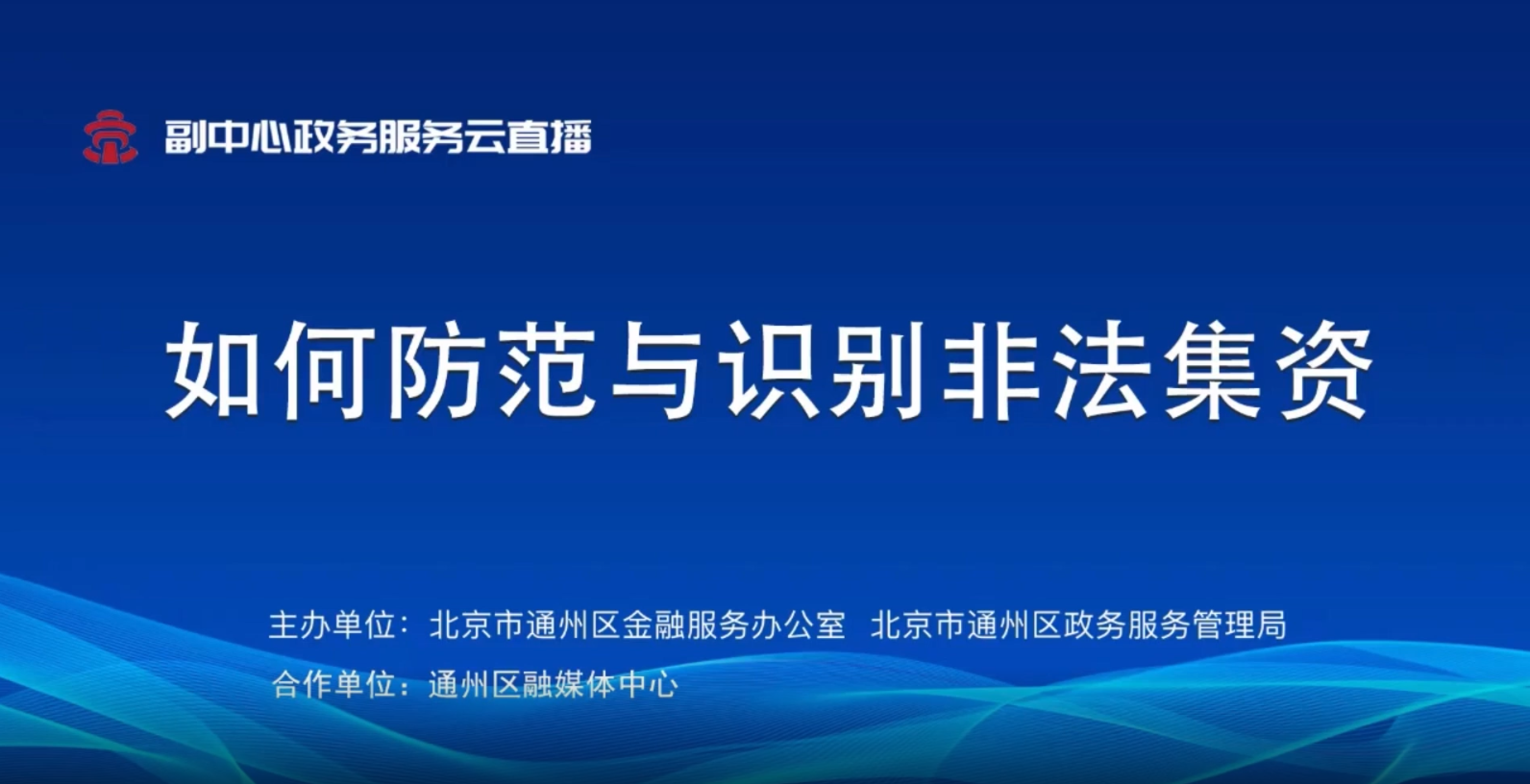 副中心政务服务云直播

如何防范与识别非法集资

主办单位：北京市通州区金融服务办公室　北京市通州区政务服务管理局
合作单位：通州区融媒体中心